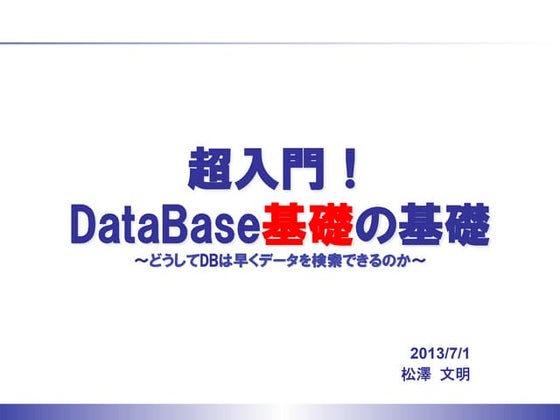 超入門！
DataBase基礎の基礎
～どうしてDBは早くデータを検索できるのか～

2013/7/1
松澤　文明